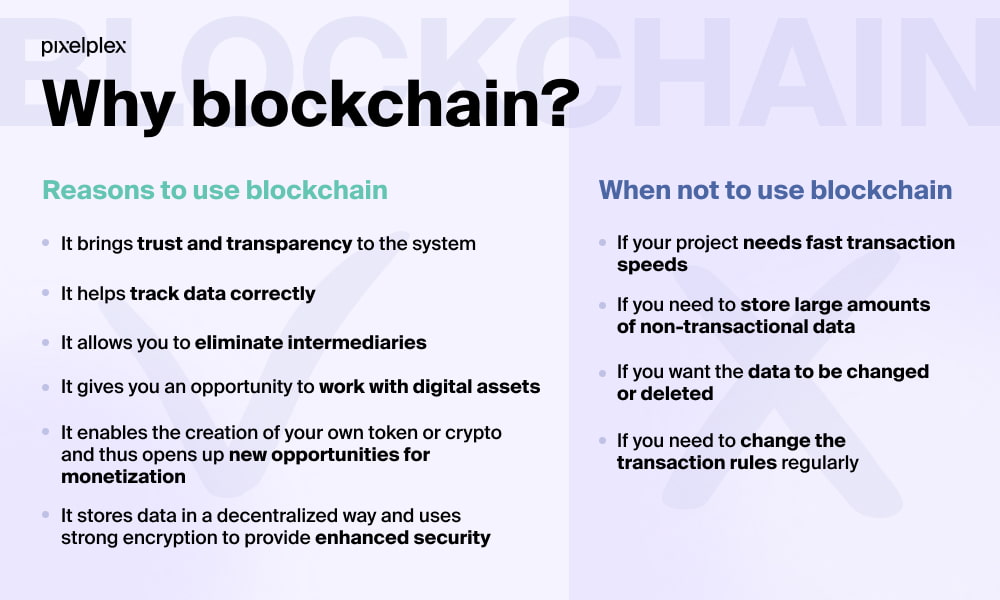 pixelplex

BLOCKCHAIN

Why blockchain?

Reasons to use blockchain

- It brings trust and transparency to the system
- It helps track data correctly
- It allows you to eliminate intermediaries
- It gives you an opportunity to work with digital assets
- It enables the creation of your own token or crypto and thus opens up new opportunities for monetization
- It stores data in a decentralized way and uses strong encryption to provide enhanced security

When not to use blockchain

- If your project needs fast transaction speeds
- If you need to store large amounts of non-transactional data
- If you want the data to be changed or deleted
- If you need to change the transaction rules regularly